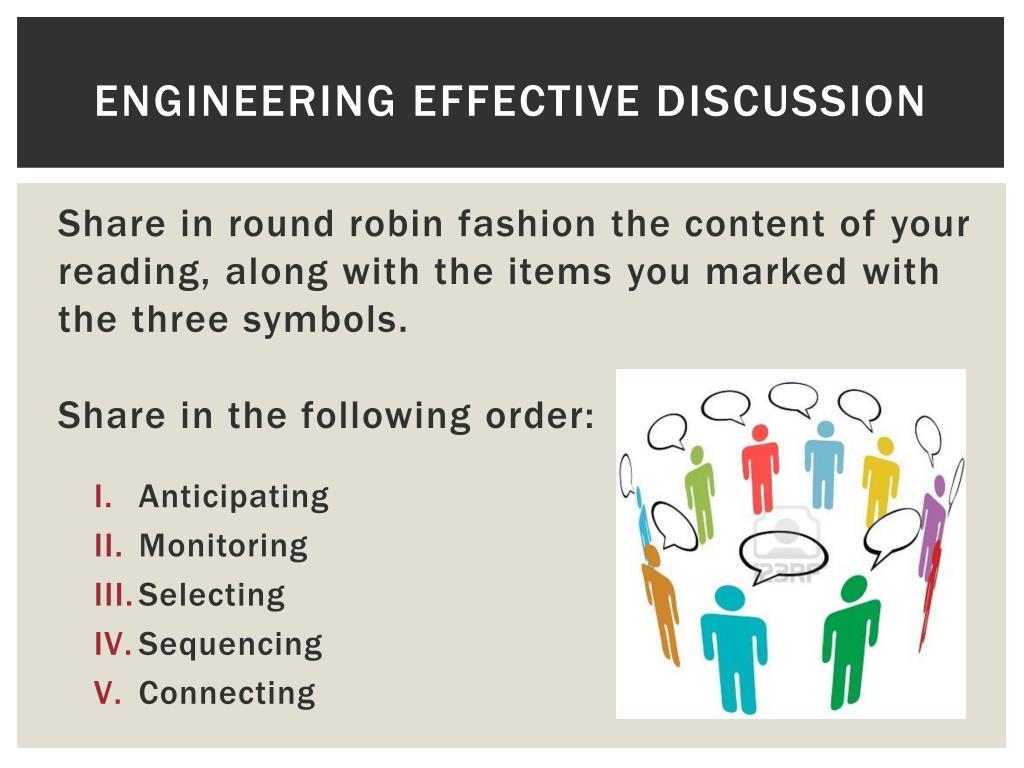 ENGINEERING EFFECTIVE DISCUSSION

Share in round robin fashion the content of your reading, along with the items you marked with the three symbols.

Share in the following order:

I. Anticipating
II. Monitoring
III. Selecting
IV. Sequencing
V. Connecting

123RF